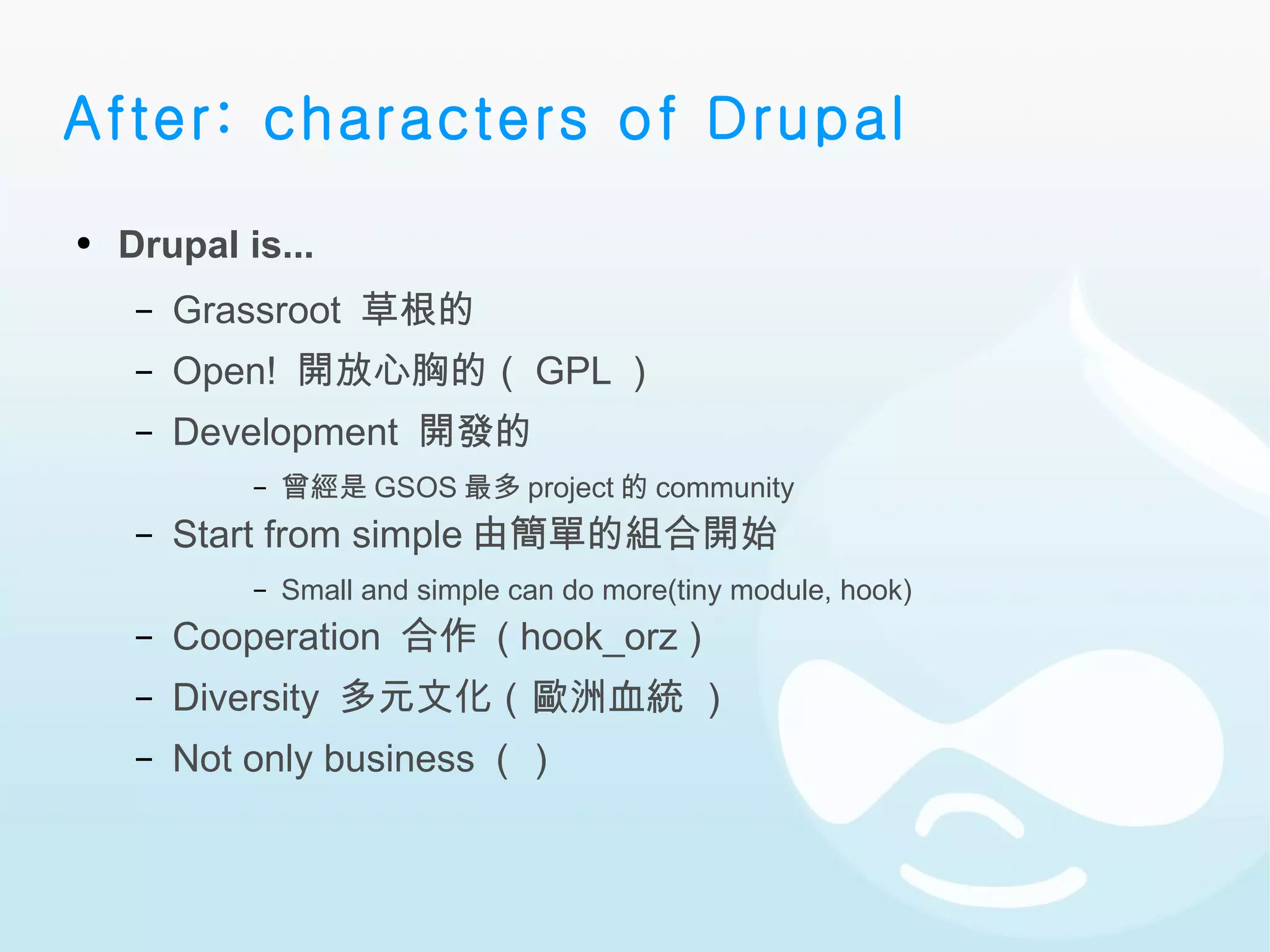 After: characters of Drupal

• Drupal is...

– Grassroot 草根的

– Open! 開放心胸的（ GPL ）

– Development 開發的

– 曾經是 GSOS 最多 project 的 community

– Start from simple 由簡單的組合開始

– Small and simple can do more(tiny module, hook)

– Cooperation 合作（ hook_orz ）

– Diversity 多元文化（ 歐洲血統 ）

– Not only business （ ）